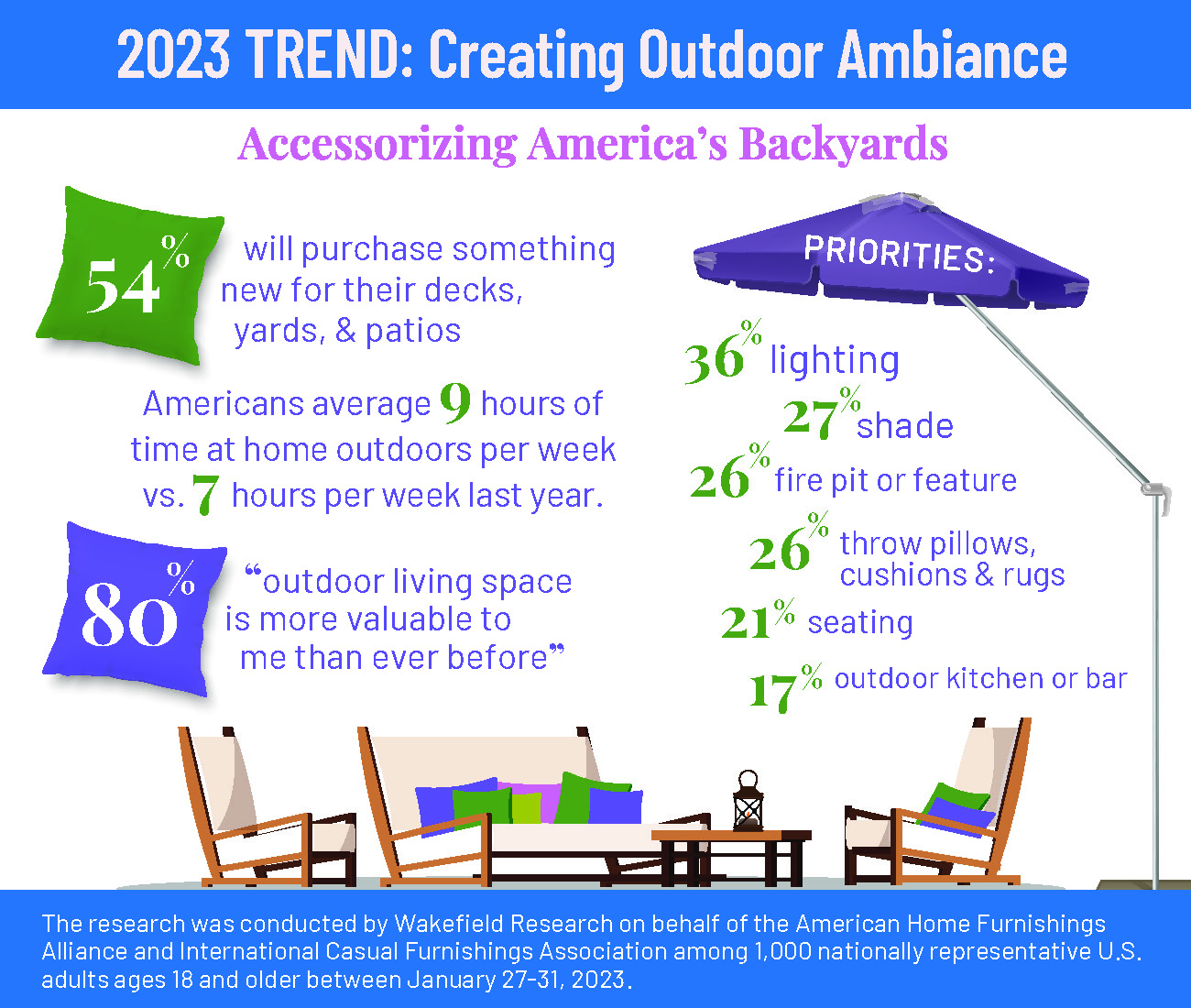 2023 TREND: Creating Outdoor Ambiance

Accessorizing America's Backyards

54% will purchase something new for their decks, yards, & patios

Americans average 9 hours of time at home outdoors per week vs. 7 hours per week last year.

80% "outdoor living space is more valuable to me than ever before"

PRIORITIES:

36% lighting

27% shade

26% fire pit or feature

26% throw pillows, cushions & rugs

21% seating

17% outdoor kitchen or bar

The research was conducted by Wakefield Research on behalf of the American Home Furnishings Alliance and International Casual Furnishings Association among 1,000 nationally representative U.S. adults ages 18 and older between January 27-31, 2023.